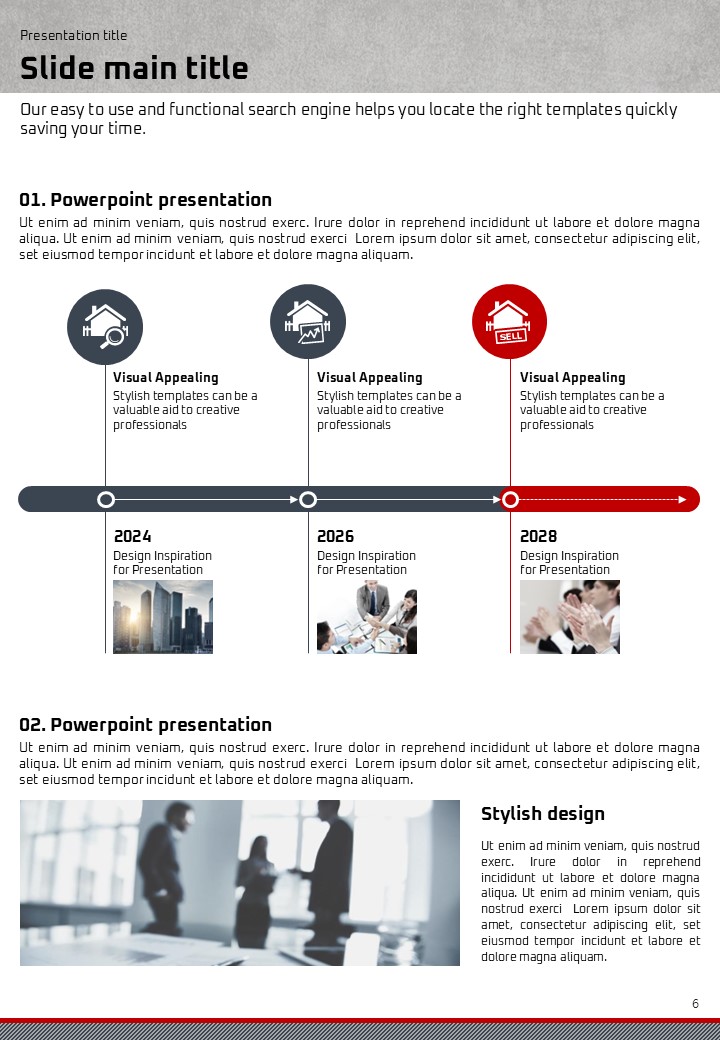 Presentation title

Slide main title

Our easy to use and functional search engine helps you locate the right templates quickly saving your time.

01. Powerpoint presentation

Ut enim ad minim veniam, quis nostrud exerc. Irure dolor in reprehend incididunt ut labore et dolore magna aliqua. Ut enim ad minim veniam, quis nostrud exerci Lorem ipsum dolor sit amet, consectetur adipiscing elit, set eiusmod tempor incidunt et labore et dolore magna aliquam.

SELL

Visual Appealing
Stylish templates can be a valuable aid to creative professionals

Visual Appealing
Stylish templates can be a valuable aid to creative professionals

Visual Appealing
Stylish templates can be a valuable aid to creative professionals

2024
Design Inspiration for Presentation

2026
Design Inspiration for Presentation

2028
Design Inspiration for Presentation

02. Powerpoint presentation

Ut enim ad minim veniam, quis nostrud exerc. Irure dolor in reprehend incididunt ut labore et dolore magna aliqua. Ut enim ad minim veniam, quis nostrud exerci Lorem ipsum dolor sit amet, consectetur adipiscing elit, set eiusmod tempor incidunt et labore et dolore magna aliquam.

Stylish design

Ut enim ad minim veniam, quis nostrud exerc. Irure dolor in reprehend incididunt ut labore et dolore magna aliqua. Ut enim ad minim veniam, quis nostrud exerci Lorem ipsum dolor sit amet, consectetur adipiscing elit, set eiusmod tempor incidunt et labore et dolore magna aliquam.

6